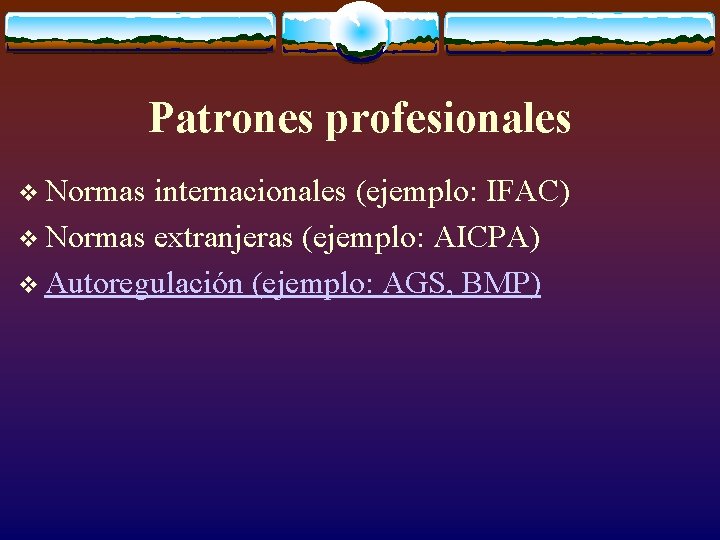 Patrones profesionales

❖ Normas internacionales (ejemplo: IFAC)
❖ Normas extranjeras (ejemplo: AICPA)
❖ Autoregulación (ejemplo: AGS, BMP)